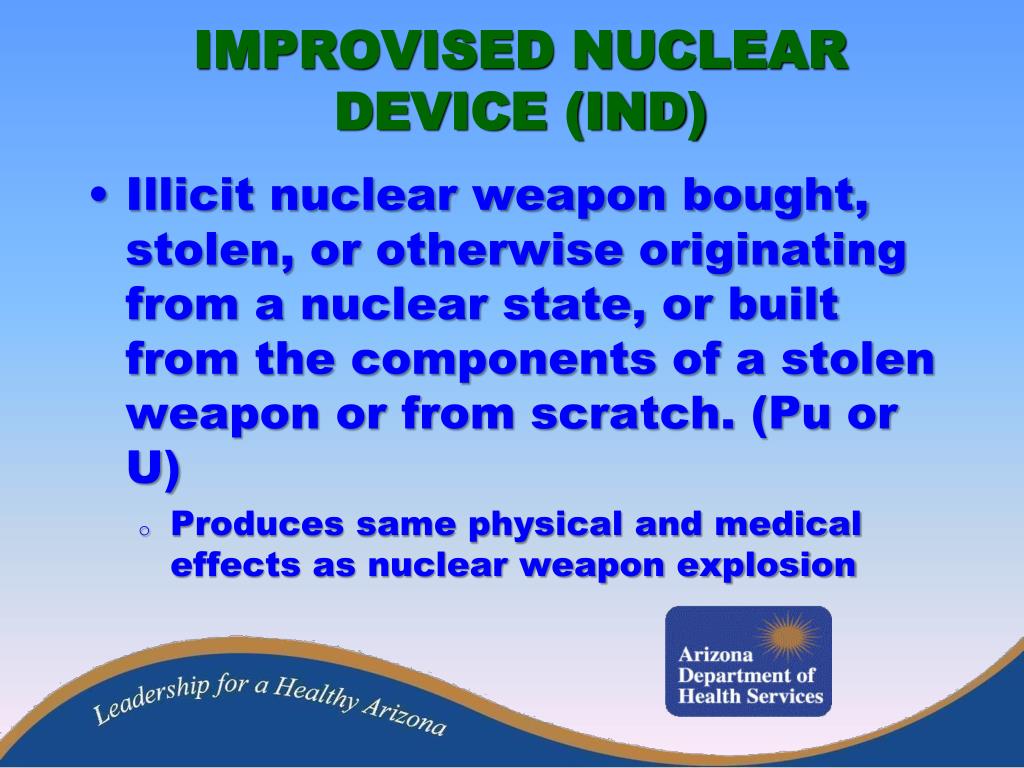 IMPROVISED NUCLEAR DEVICE (IND)

• Illicit nuclear weapon bought, stolen, or otherwise originating from a nuclear state, or built from the components of a stolen weapon or from scratch. (Pu or U)

o Produces same physical and medical effects as nuclear weapon explosion

Leadership for a Healthy Arizona

Arizona Department of Health Services